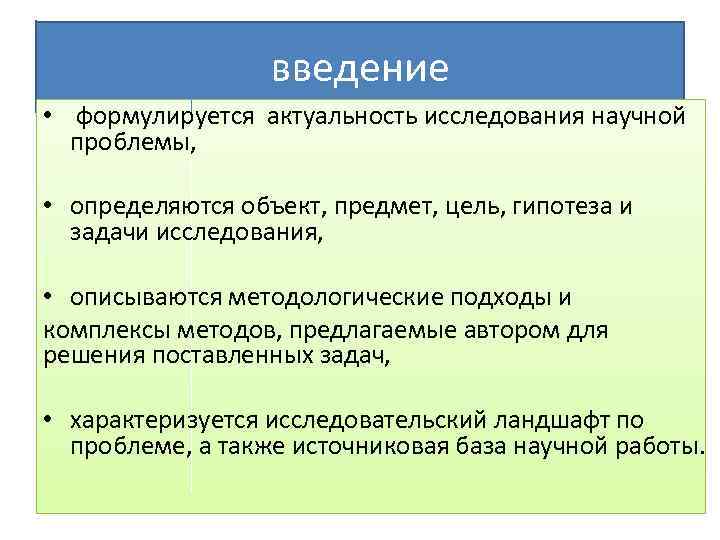 введение

• формулируется актуальность исследования научной проблемы,

• определяются объект, предмет, цель, гипотеза и задачи исследования,

• описываются методологические подходы и комплексы методов, предлагаемые автором для решения поставленных задач,

• характеризуется исследовательский ландшафт по проблеме, а также источниковая база научной работы.